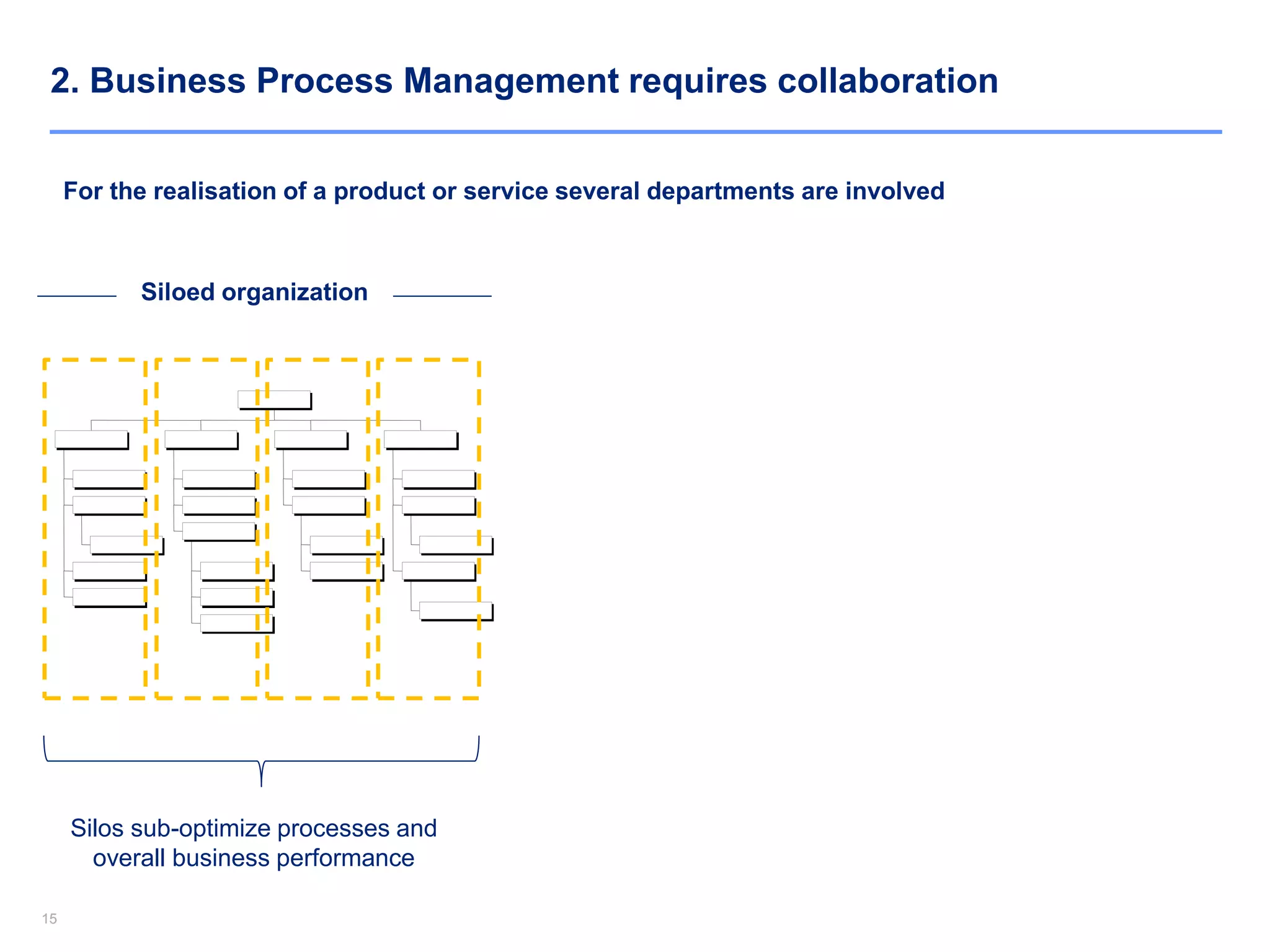 2. Business Process Management requires collaboration

For the realisation of a product or service several departments are involved

Siloed organization

Silos sub-optimize processes and overall business performance

15